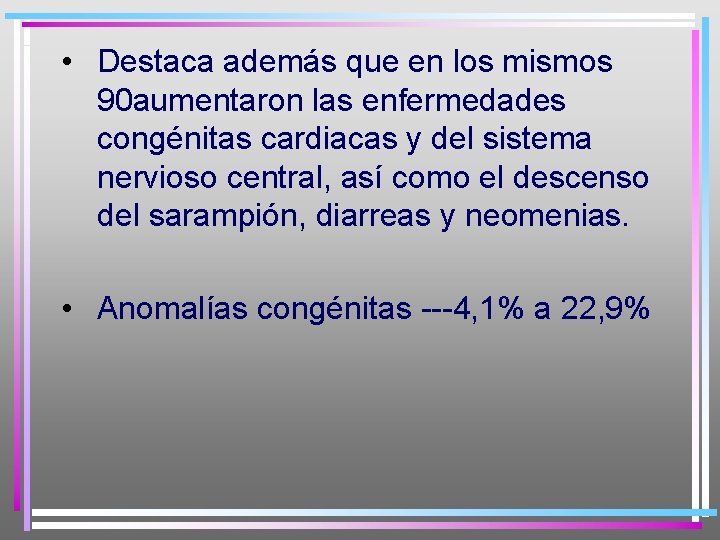 • Destaca además que en los mismos 90aumentaron las enfermedades congénitas cardiacas y del sistema nervioso central, así como el descenso del sarampión, diarreas y neomenias.

• Anomalías congénitas ---4,1% a 22,9%